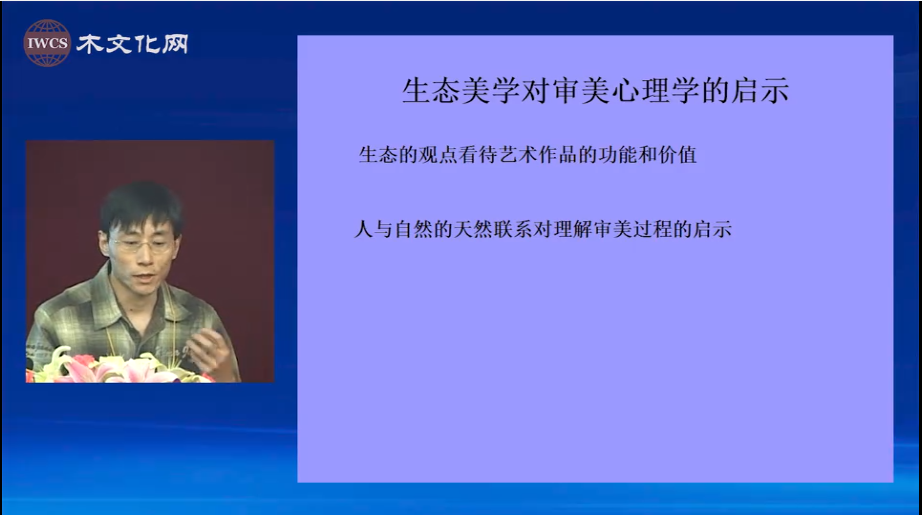 IWCS 木文化网

生态美学对审美心理学的启示

生态的观点看待艺术作品的功能和价值

人与自然的天然联系对理解审美过程的启示